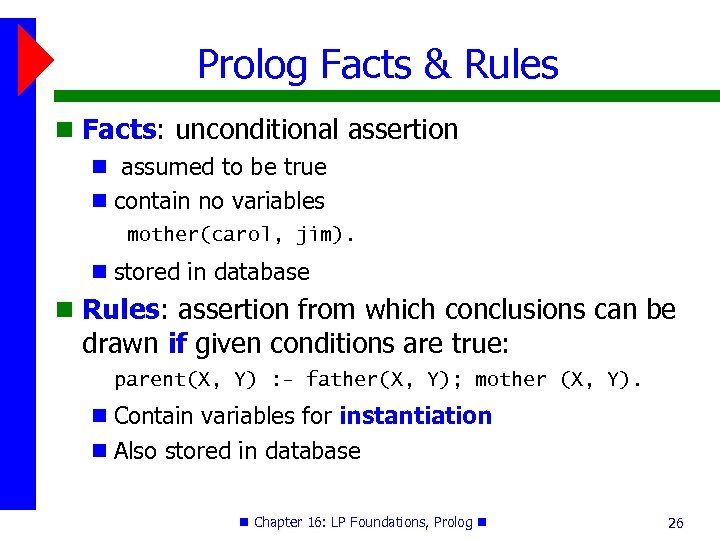 Prolog Facts & Rules

Facts: unconditional assertion

assumed to be true

contain no variables

mother(carol, jim).

stored in database

Rules: assertion from which conclusions can be drawn if given conditions are true:

parent(X, Y) :- father(X, Y); mother (X, Y).

Contain variables for instantiation

Also stored in database

Chapter 16: LP Foundations, Prolog

26